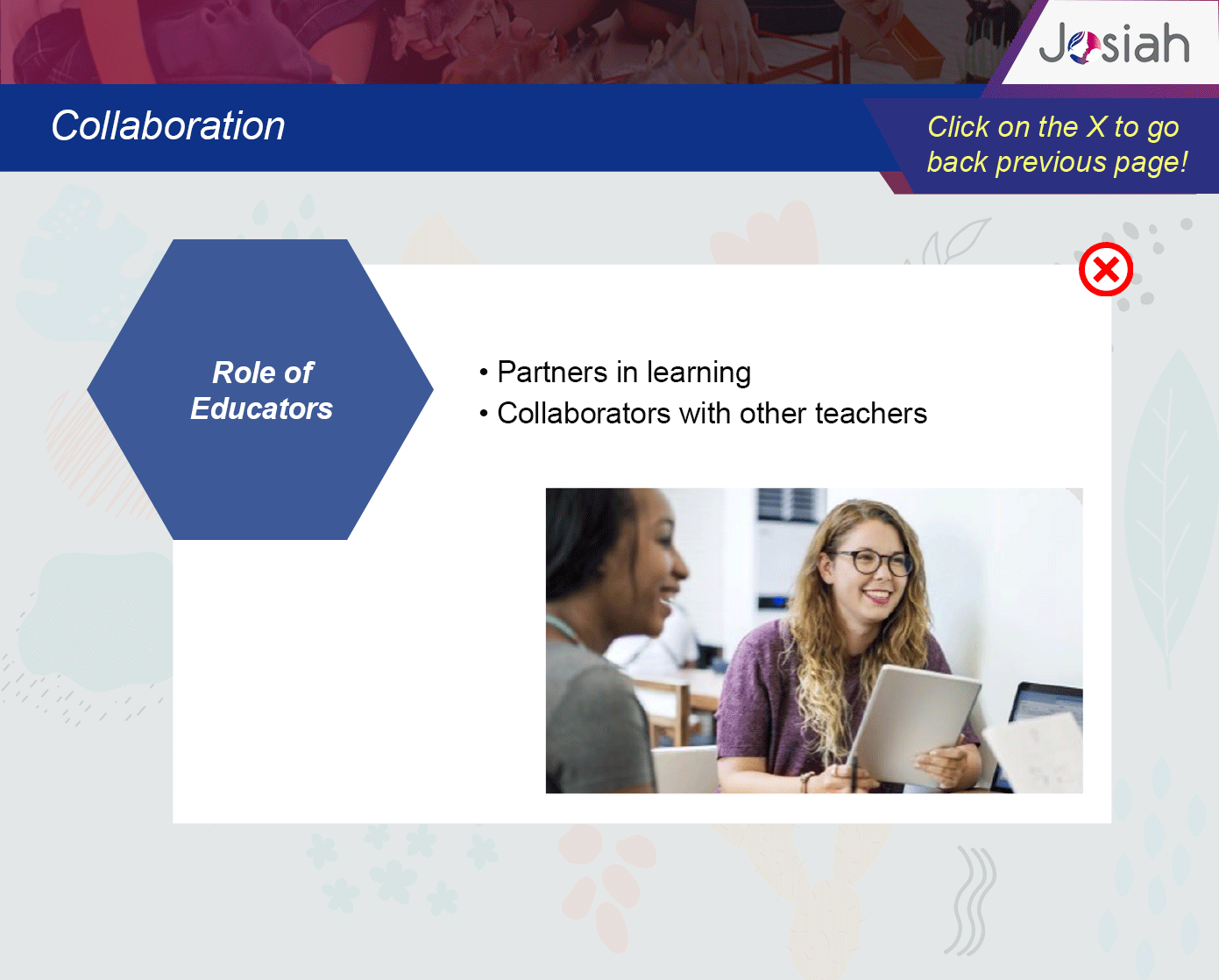 Josiah

Collaboration

Click on the X to go back previous page!

Role of Educators

• Partners in learning
• Collaborators with other teachers